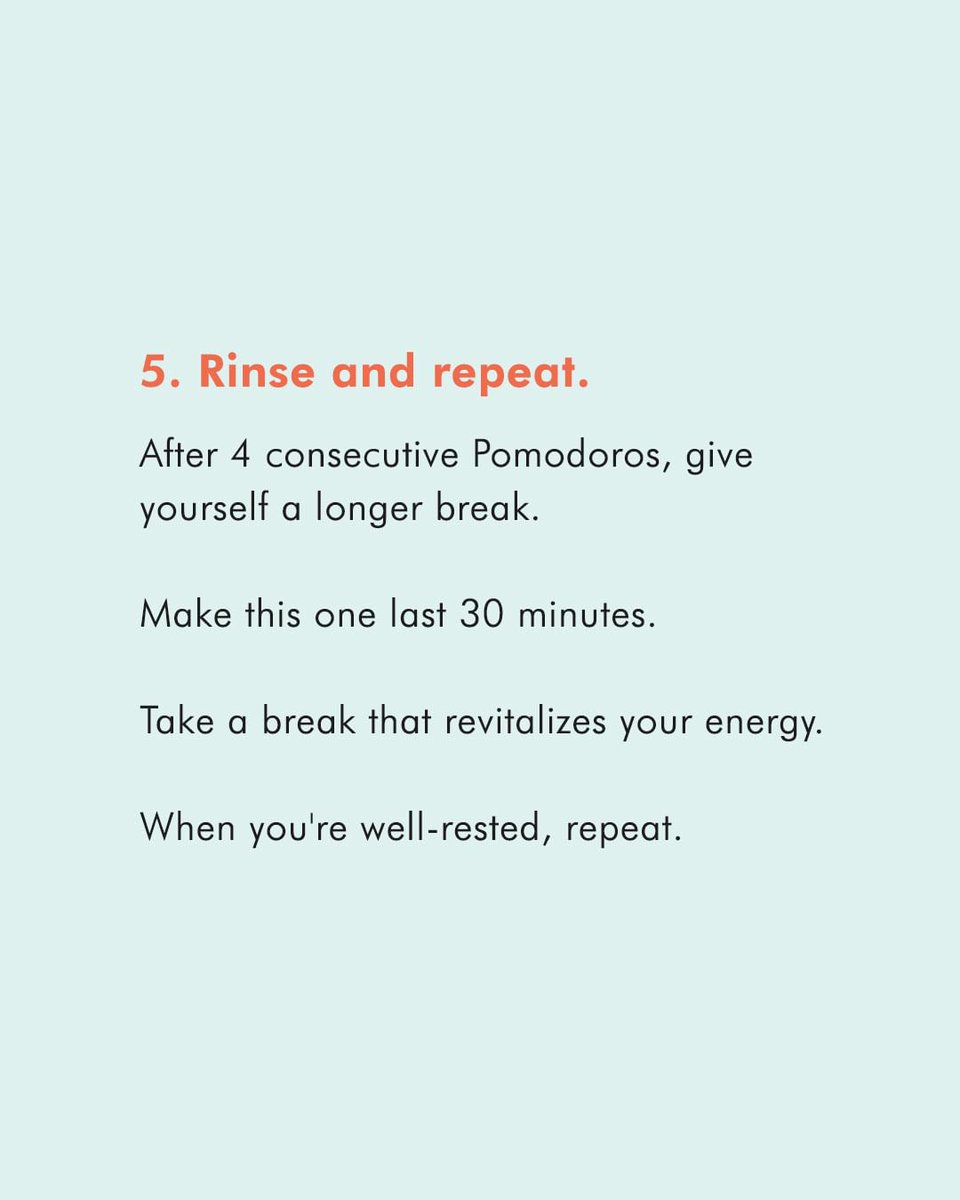 5. Rinse and repeat.

After 4 consecutive Pomodoros, give yourself a longer break.

Make this one last 30 minutes.

Take a break that revitalizes your energy.

When you're well-rested, repeat.